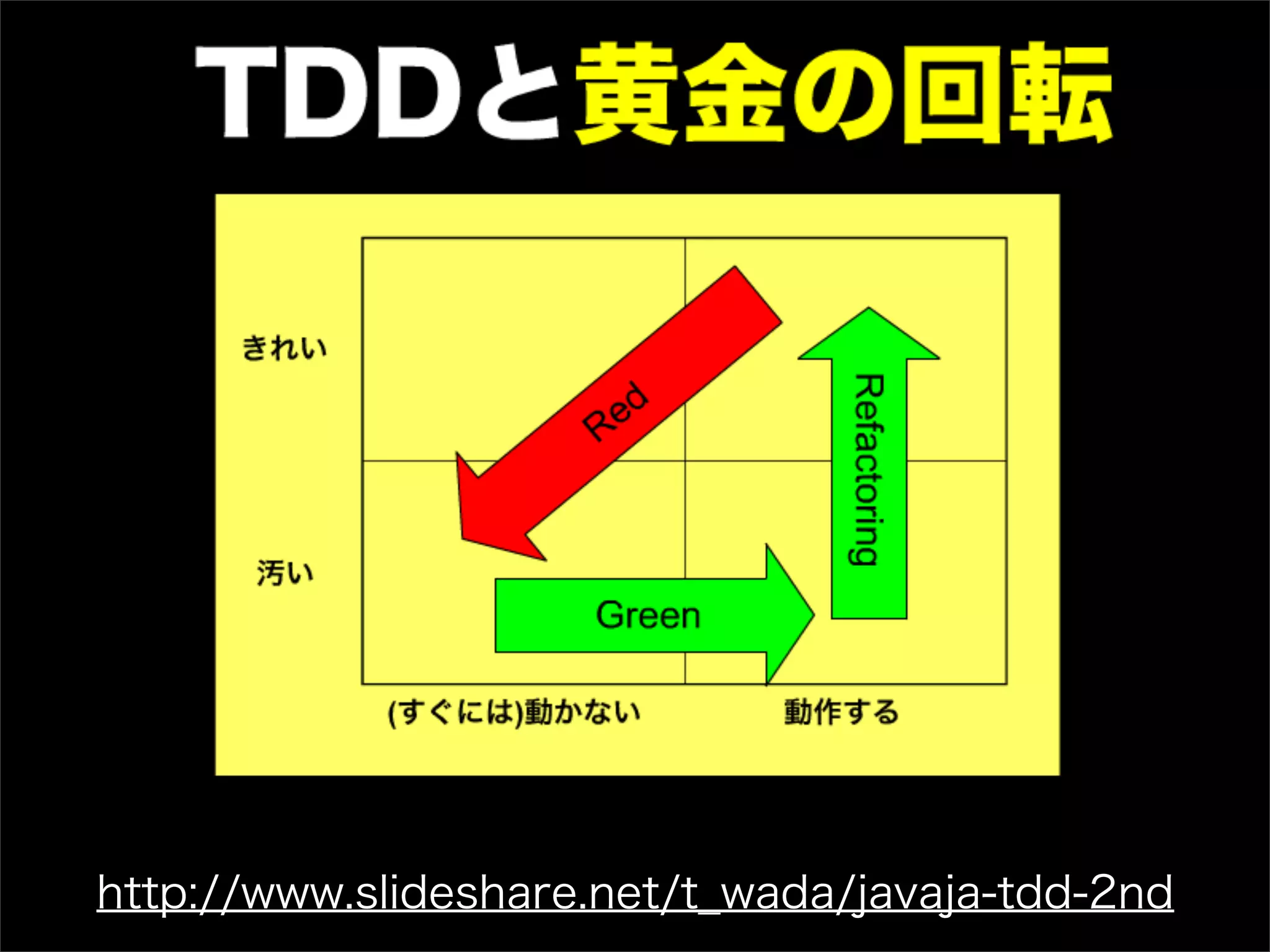 TDDと黄金の回転

きれい

汚い

Red

Refactoring

Green

(すぐには)動かない

動作する

http://www.slideshare.net/t_wada/javaja-tdd-2nd